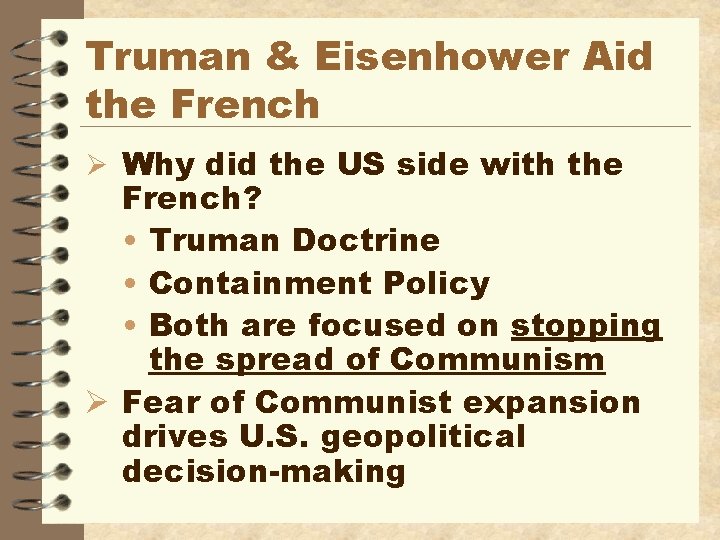 Truman & Eisenhower Aid the French

➢ Why did the US side with the French?
• Truman Doctrine
• Containment Policy
• Both are focused on stopping the spread of Communism
➢ Fear of Communist expansion drives U.S. geopolitical decision-making